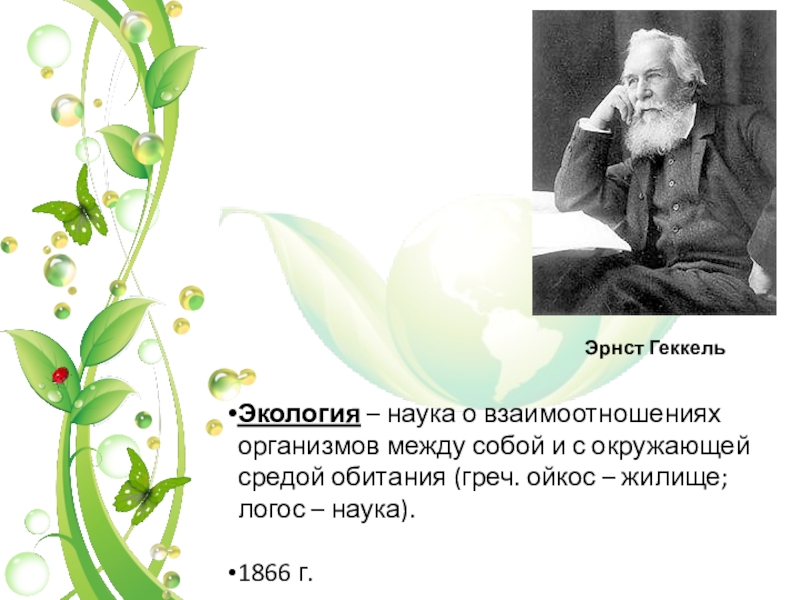 Эрнст Геккель

•Экология – наука о взаимоотношениях организмов между собой и с окружающей средой обитания (греч. ойкос – жилище; логос – наука).

•1866 г.